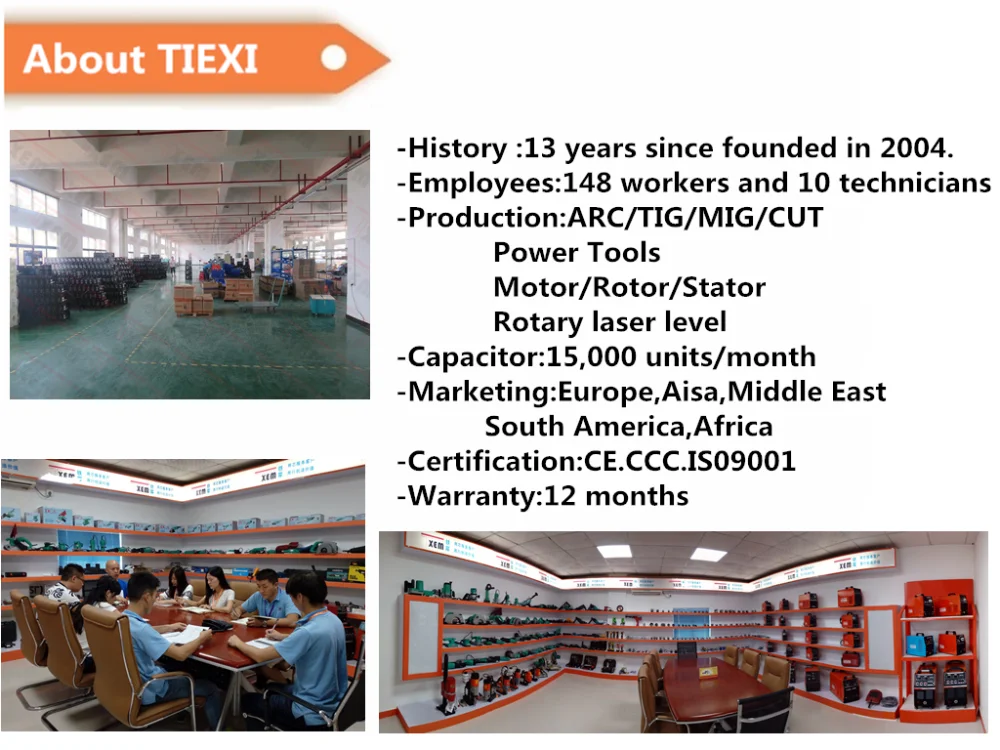 About TIEXI

-History :13 years since founded in 2004.
-Employees:148 workers and 10 technicians
-Production:ARC/TIG/MIG/CUT
Power Tools
Motor/Rotor/Stator
Rotary laser level
-Capacitor:15,000 units/month
-Marketing:Europe,Aisa,Middle East
South America,Africa
-Certification:CE.CCC.IS09001
-Warranty:12 months